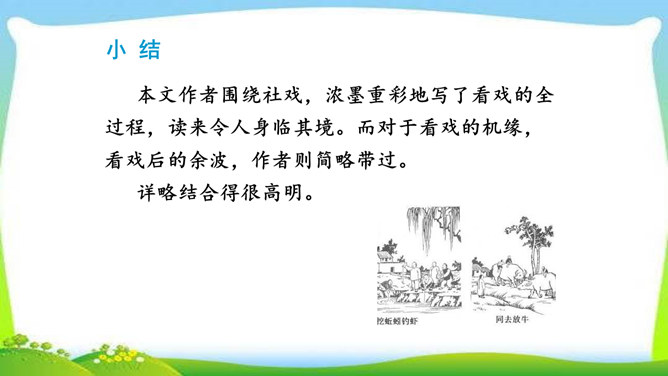 小 结

本文作者围绕社戏，浓墨重彩地写了看戏的全过程，读来令人身临其境。而对于看戏的机缘，看戏后的余波，作者则简略带过。

详略结合得很高明。

挖蚯蚓钓虾

同去放牛